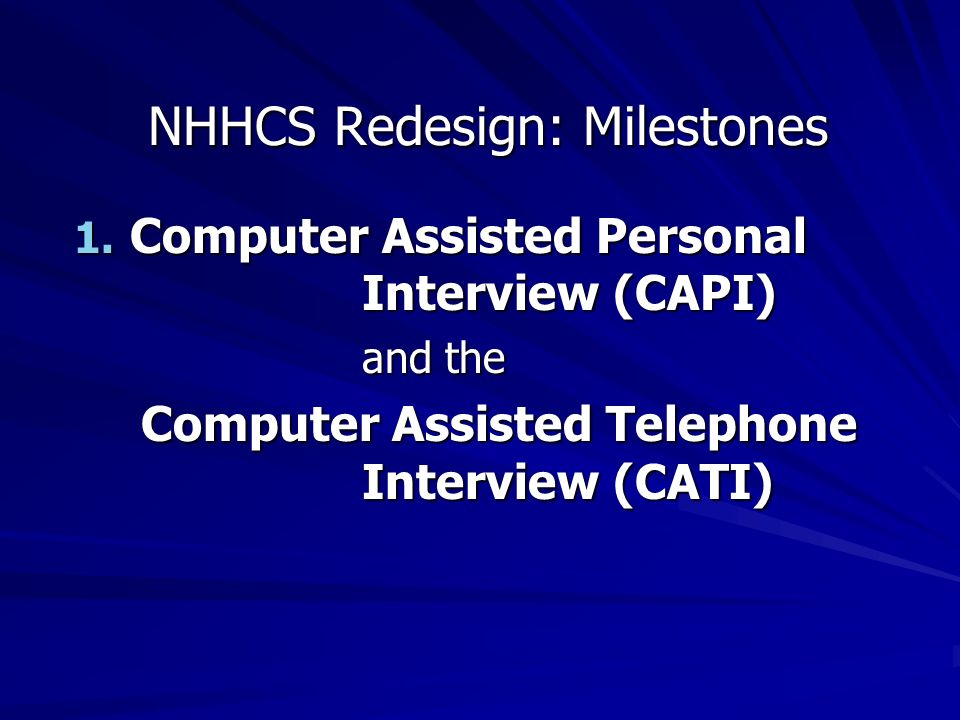 NHHCS Redesign: Milestones

1. Computer Assisted Personal Interview (CAPI)

and the

Computer Assisted Telephone Interview (CATI)